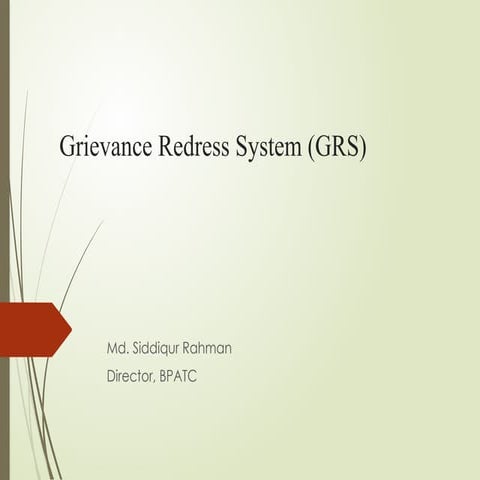 Grievance Redress System (GRS)

Md. Siddiqur Rahman
Director, BPATC